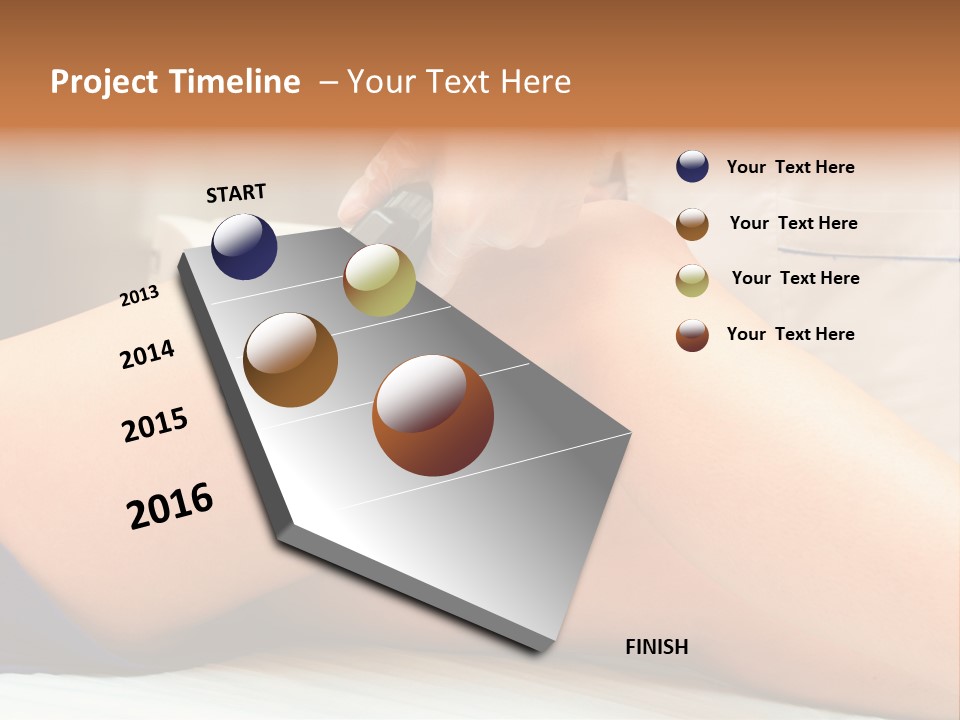 Project Timeline – Your Text Here

START

2013

2014

2015

2016

FINISH

Your Text Here

Your Text Here

Your Text Here

Your Text Here